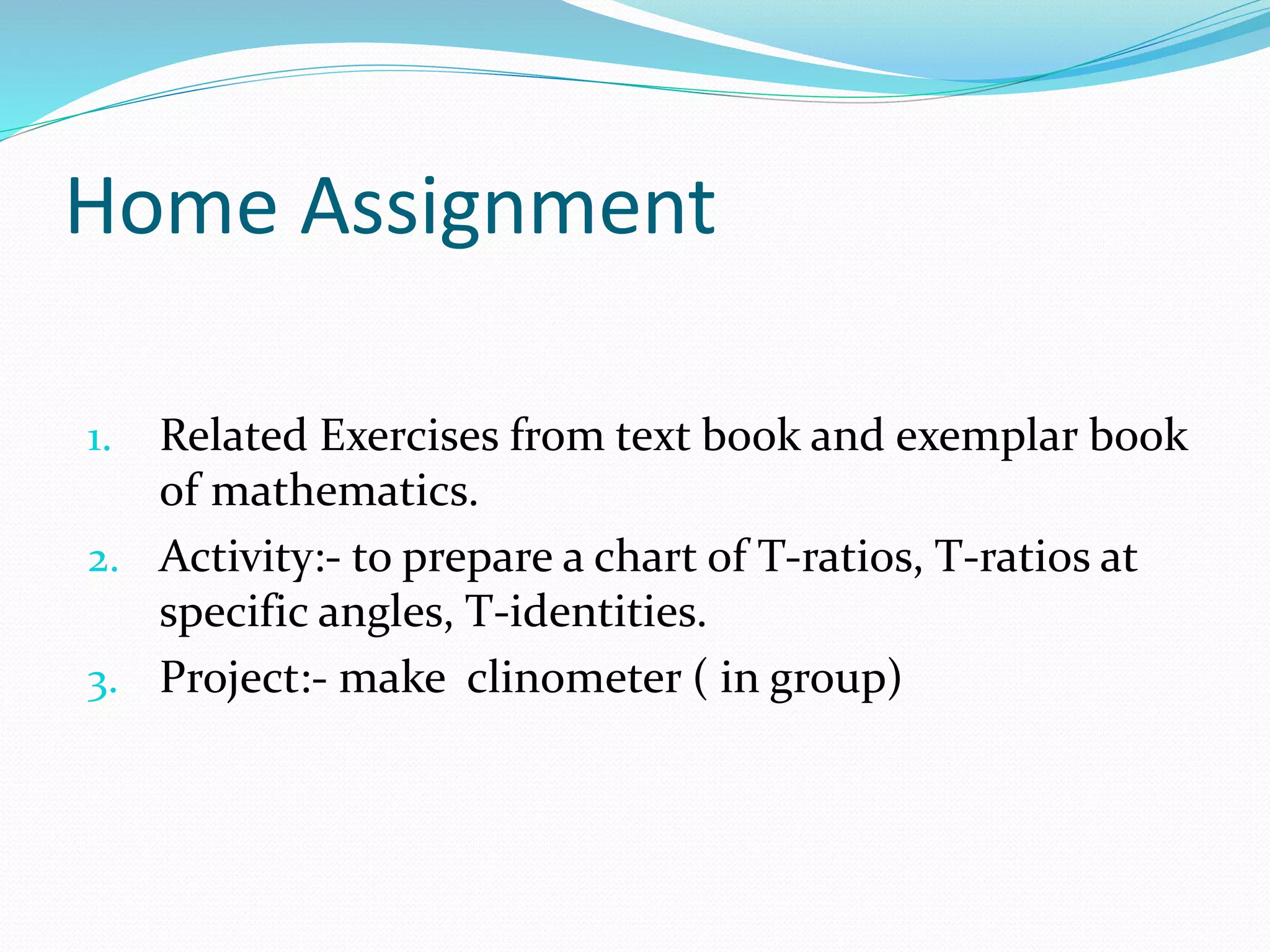 Home Assignment

1. Related Exercises from text book and exemplar book of mathematics.
2. Activity:- to prepare a chart of T-ratios, T-ratios at specific angles, T-identities.
3. Project:- make clinometer ( in group)